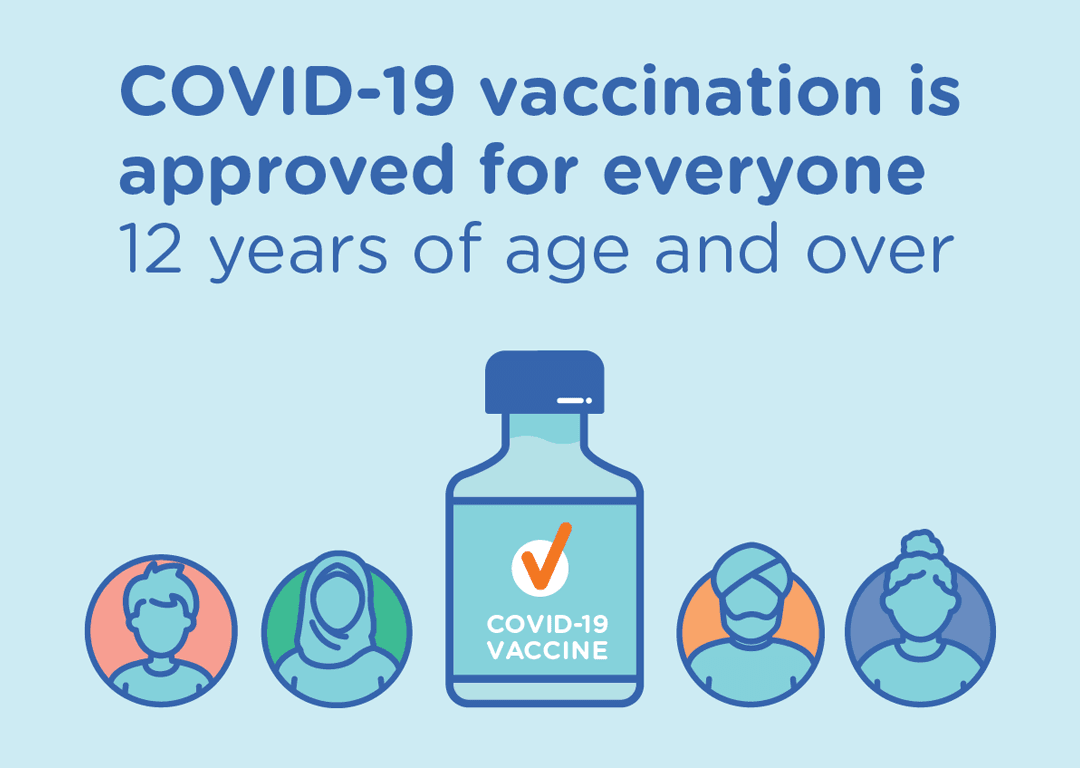 COVID-19 vaccination is approved for everyone 12 years of age and over

COVID-19 VACCINE